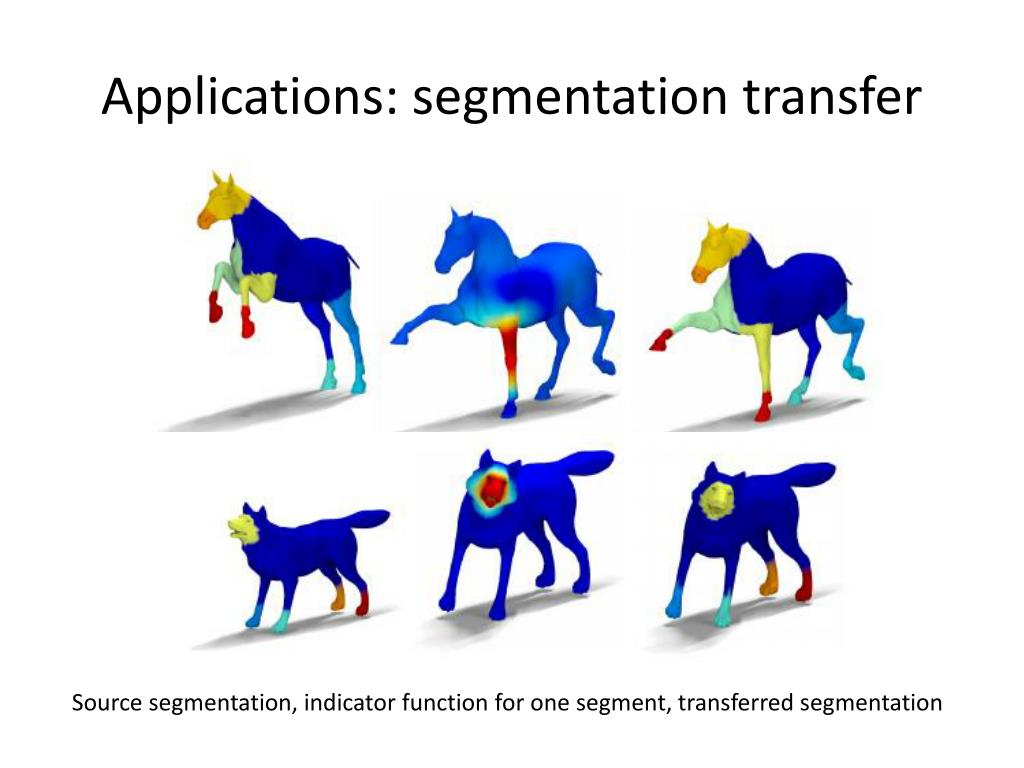 Applications: segmentation transfer

Source segmentation, indicator function for one segment, transferred segmentation